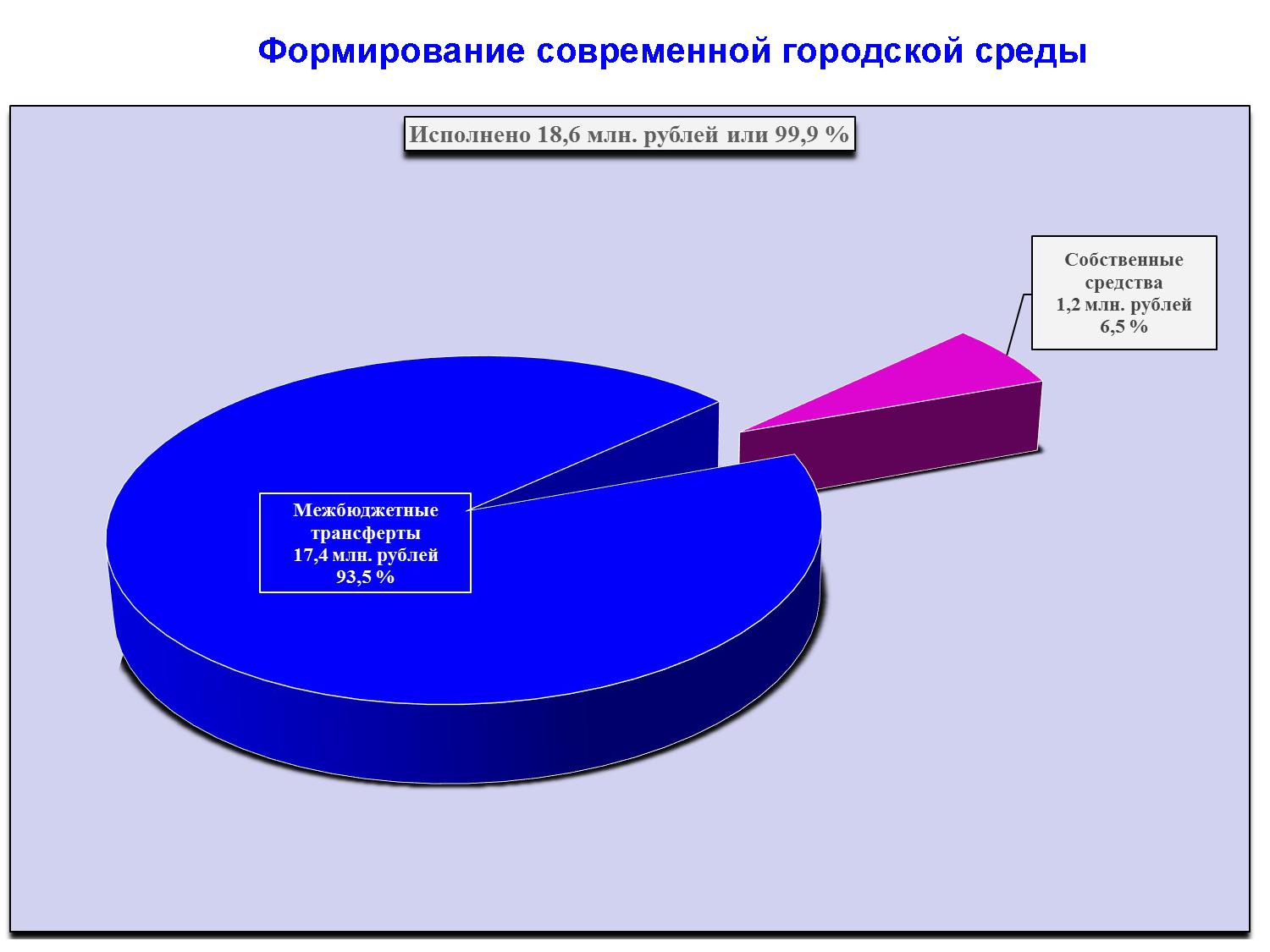 Формирование современной городской среды

Исполнено 18,6 млн. рублей или 99,9 %

Собственные средства
1,2 млн. рублей
6,5 %

Межбюджетные трансферты
17,4 млн. рублей
93,5 %